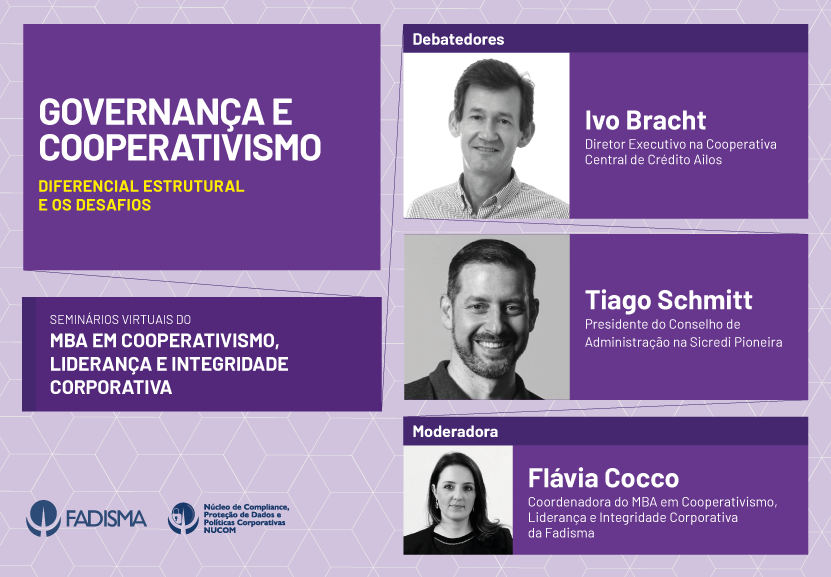 GOVERNANÇA E COOPERATIVISMO

DIFERENCIAL ESTRUTURAL E OS DESAFIOS

SEMINÁRIOS VIRTUAIS DO
MBA EM COOPERATIVISMO, LIDERANÇA E INTEGRIDADE CORPORATIVA

FADISMA

Núcleo de Compliance, Proteção de Dados e Políticas Corporativas
NUCOM

Debatedores

Ivo Bracht
Diretor Executivo na Cooperativa Central de Crédito Ailos

Tiago Schmitt
Presidente do Conselho de Administração na Sicredi Pioneira

Moderadora

Flávia Cocco
Coordenadora do MBA em Cooperativismo, Liderança e Integridade Corporativa da Fadisma